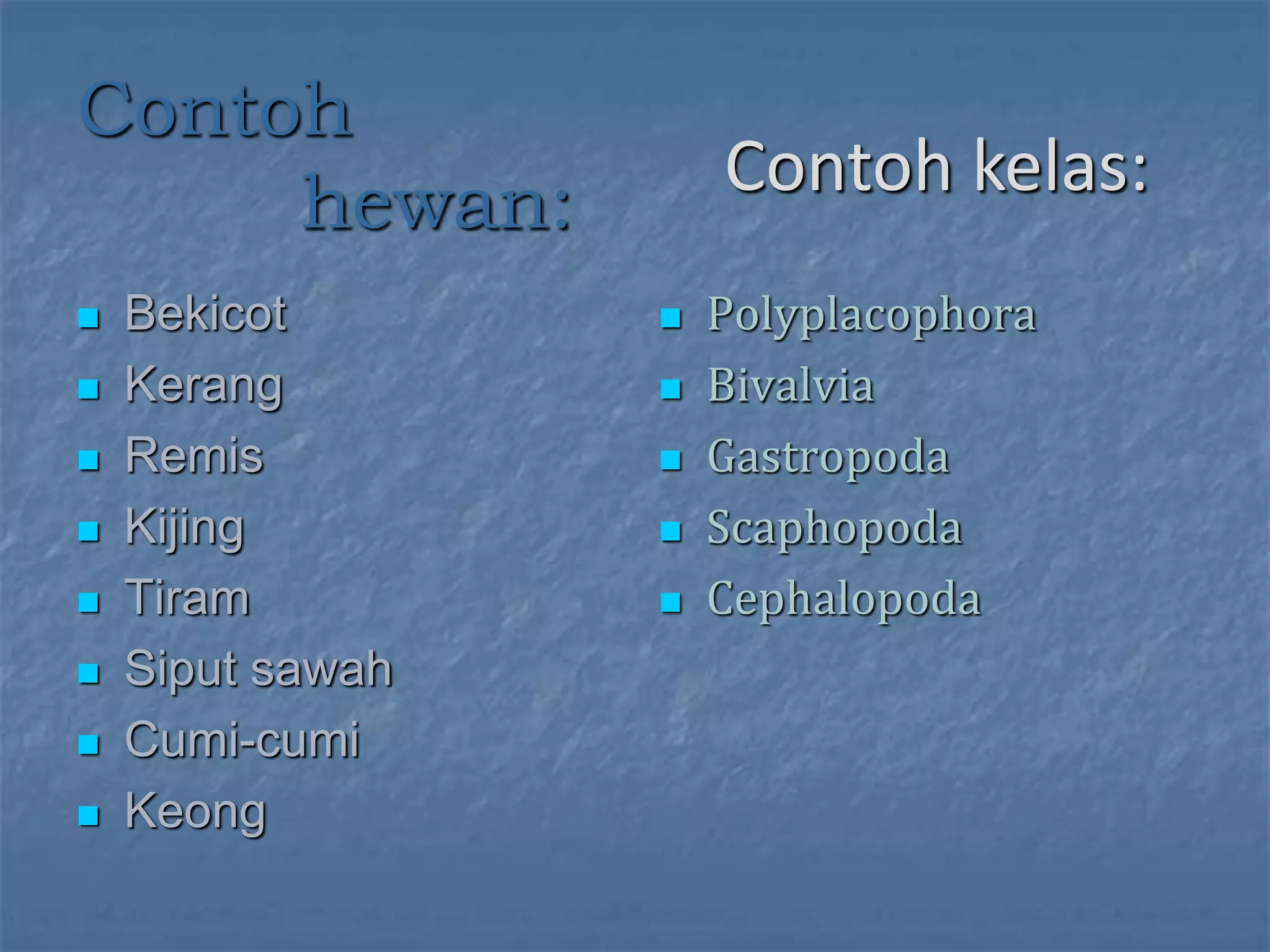 Contoh hewan:

- Bekicot
- Kerang
- Remis
- Kijing
- Tiram
- Siput sawah
- Cumi-cumi
- Keong

Contoh kelas:

- Polyplacophora
- Bivalvia
- Gastropoda
- Scaphopoda
- Cephalopoda